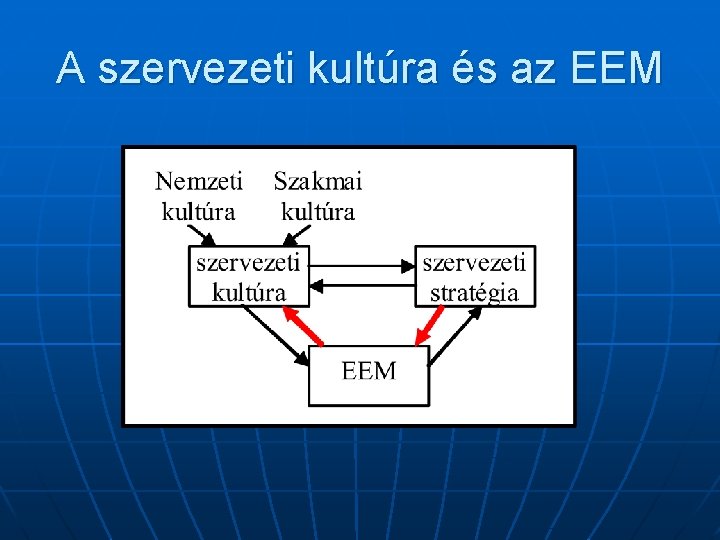 A szervezeti kultúra és az EEM

Nemzeti kultúra

Szakmai kultúra

szervezeti kultúra

szervezeti stratégia

EEM